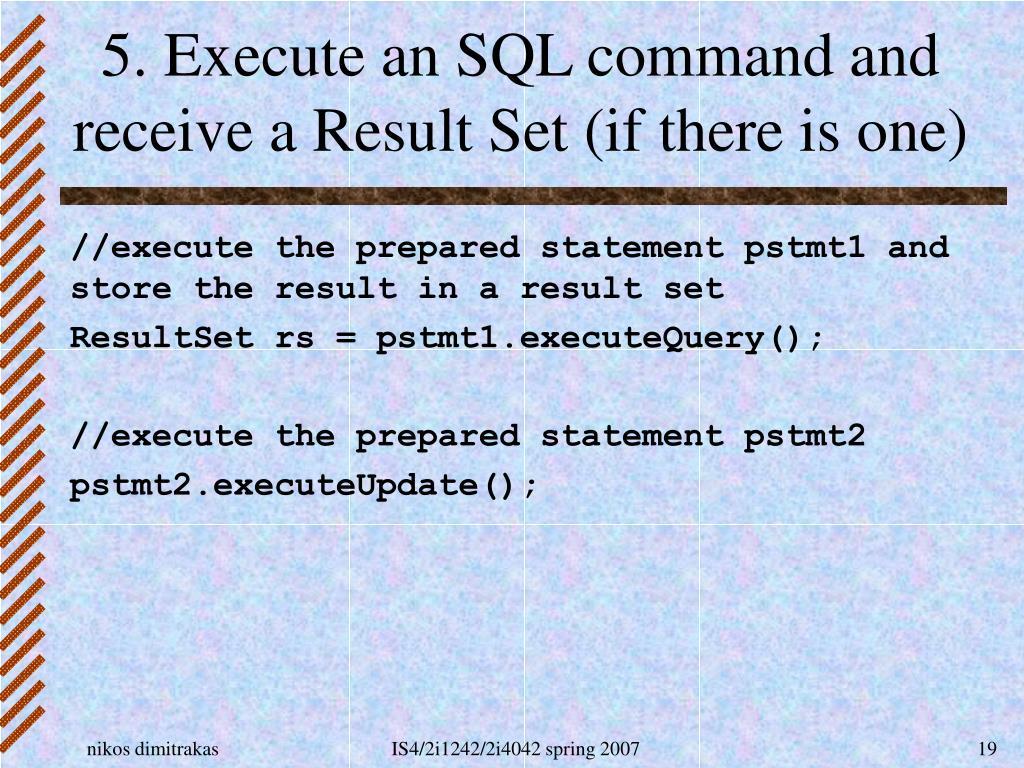 5. Execute an SQL command and receive a Result Set (if there is one)

//execute the prepared statement pstmt1 and store the result in a result set
ResultSet rs = pstmt1.executeQuery();

//execute the prepared statement pstmt2
pstmt2.executeUpdate();

nikos dimitrakas IS4/2i1242/2i4042 spring 2007 19